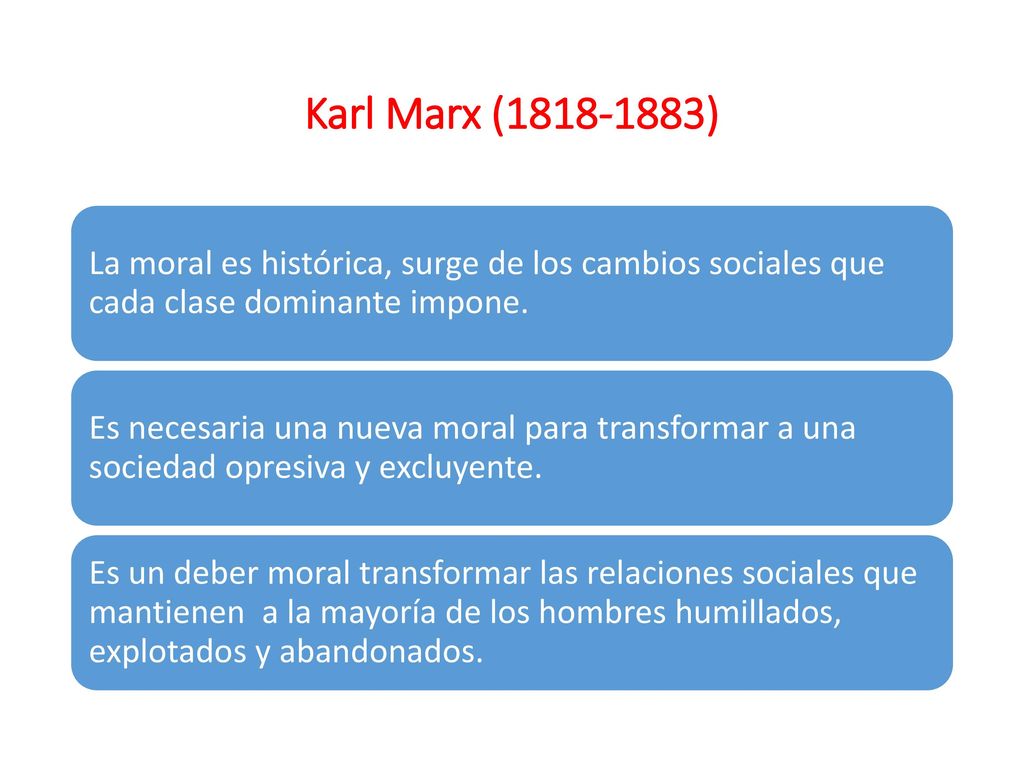 Karl Marx (1818-1883)

La moral es histórica, surge de los cambios sociales que cada clase dominante impone.

Es necesaria una nueva moral para transformar a una sociedad opresiva y excluyente.

Es un deber moral transformar las relaciones sociales que mantienen  a la mayoría de los hombres humillados, explotados y abandonados.